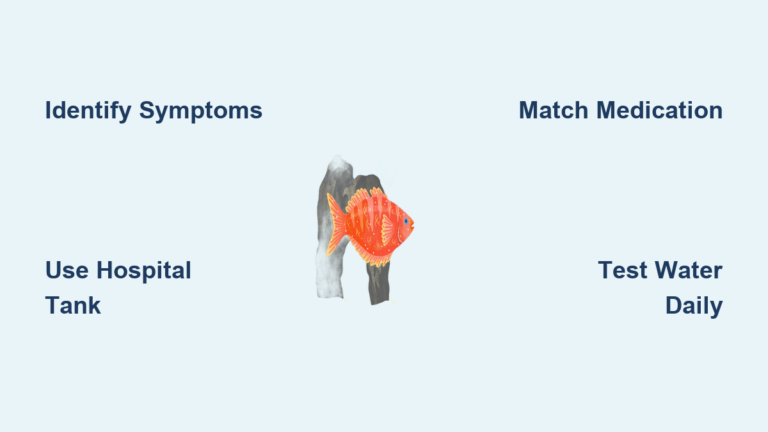 Identify Symptoms

Match Medication

Use Hospital Tank

Test Water Daily